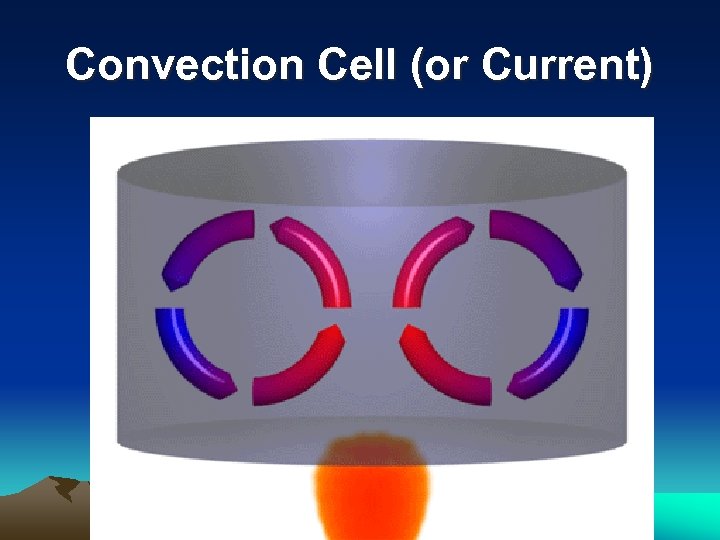 Convection Cell (or Current)